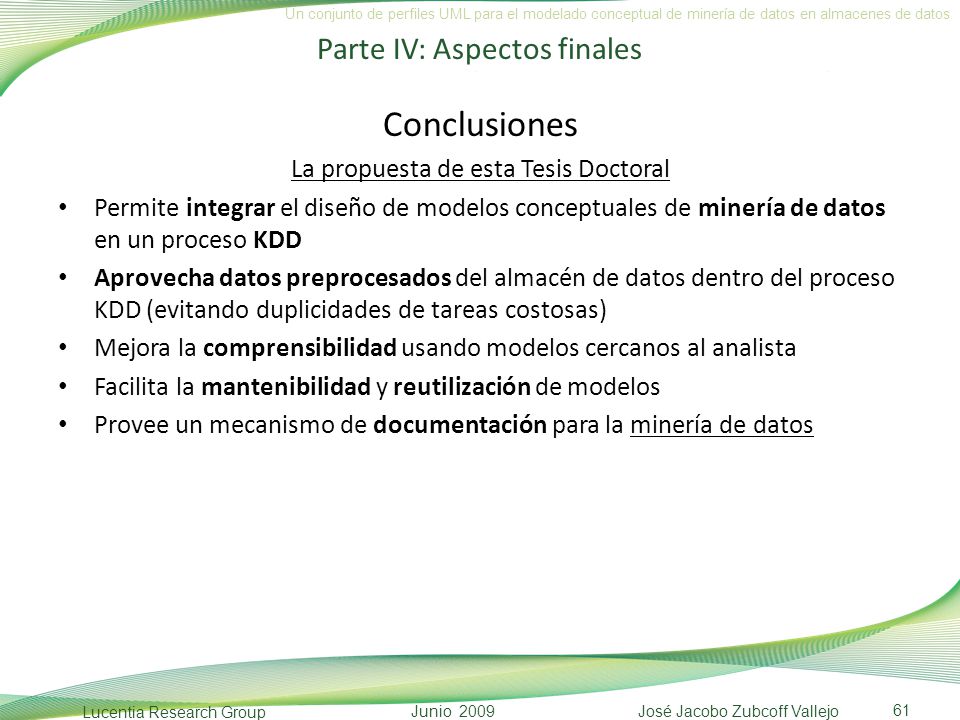 Un conjunto de perfiles UML para el modelado conceptual de minería de datos en almacenes de datos

Parte IV: Aspectos finales

Conclusiones

La propuesta de esta Tesis Doctoral

• Permite integrar el diseño de modelos conceptuales de minería de datos en un proceso KDD
• Aprovecha datos preprocesados del almacén de datos dentro del proceso KDD (evitando duplicidades de tareas costosas)
• Mejora la comprensibilidad usando modelos cercanos al analista
• Facilita la mantenibilidad y reutilización de modelos
• Provee un mecanismo de documentación para la minería de datos

Lucentia Research Group Junio 2009 José Jacobo Zubcoff Vallejo 61